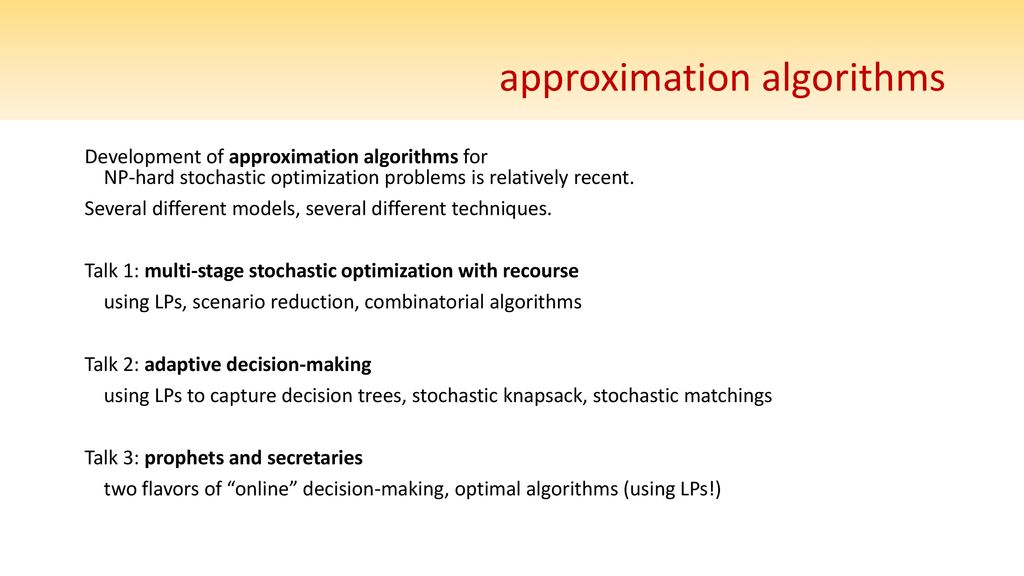 approximation algorithms

Development of approximation algorithms for NP-hard stochastic optimization problems is relatively recent.

Several different models, several different techniques.

Talk 1: multi-stage stochastic optimization with recourse
using LPs, scenario reduction, combinatorial algorithms

Talk 2: adaptive decision-making
using LPs to capture decision trees, stochastic knapsack, stochastic matchings

Talk 3: prophets and secretaries
two flavors of “online” decision-making, optimal algorithms (using LPs!)